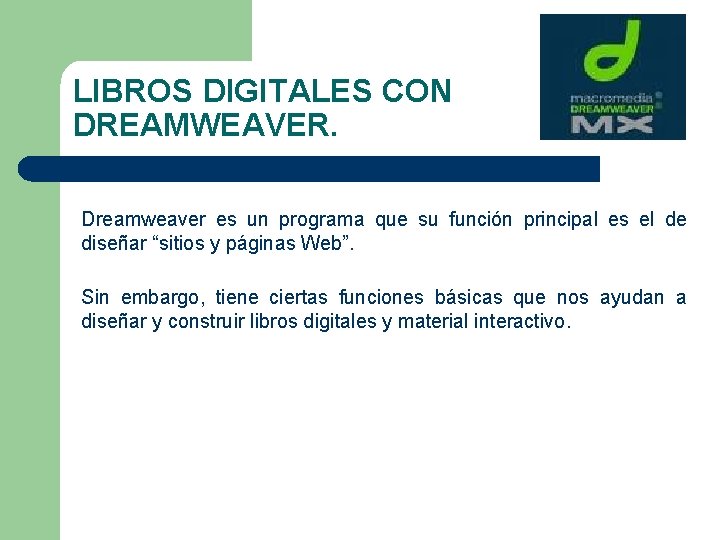 LIBROS DIGITALES CON DREAMWEAVER.

macromedia
DREAMWEAVER
MX

Dreamweaver es un programa que su función principal es el de diseñar “sitios y páginas Web”.

Sin embargo, tiene ciertas funciones básicas que nos ayudan a diseñar y construir libros digitales y material interactivo.